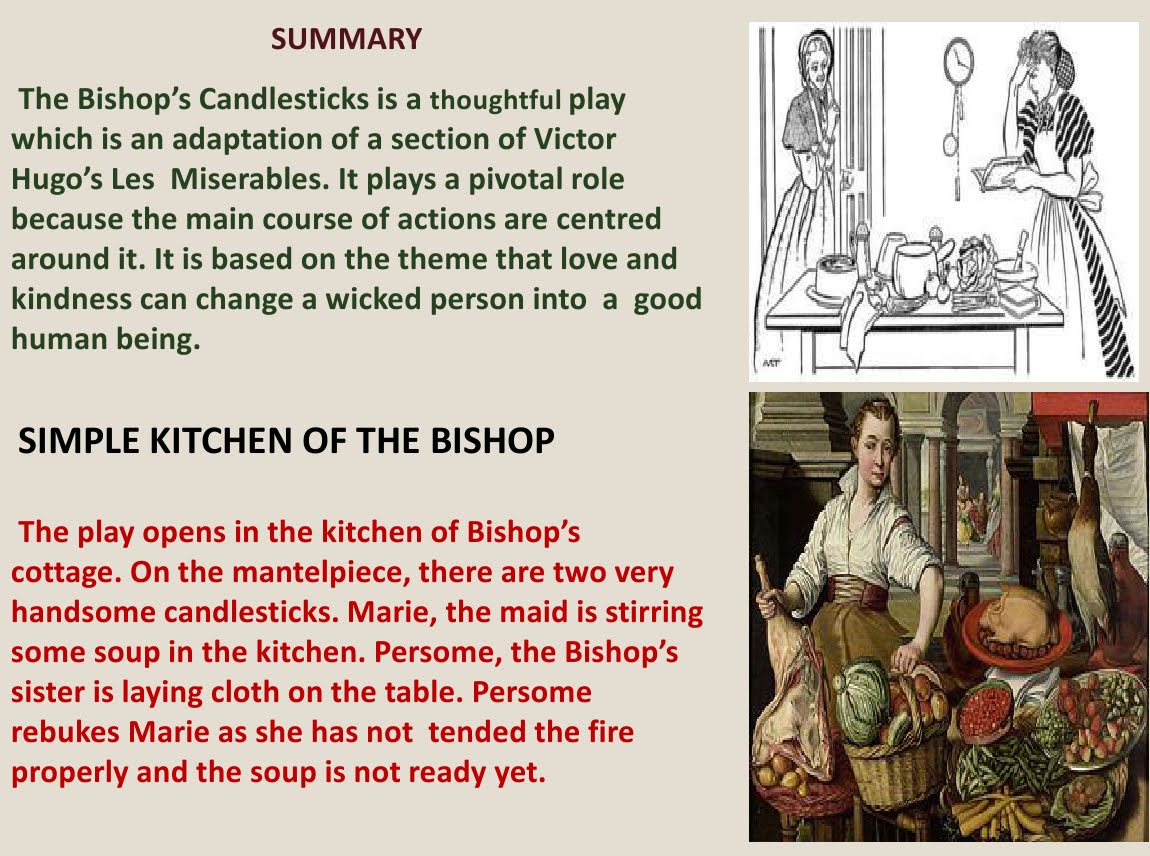 SUMMARY

The Bishop's Candlesticks is a thoughtful play which is an adaptation of a section of Victor Hugo's Les Miserables. It plays a pivotal role because the main course of actions are centred around it. It is based on the theme that love and kindness can change a wicked person into a good human being.

SIMPLE KITCHEN OF THE BISHOP

The play opens in the kitchen of Bishop's cottage. On the mantelpiece, there are two very handsome candlesticks. Marie, the maid is stirring some soup in the kitchen. Persome, the Bishop's sister is laying cloth on the table. Persome rebukes Marie as she has not tended the fire properly and the soup is not ready yet.